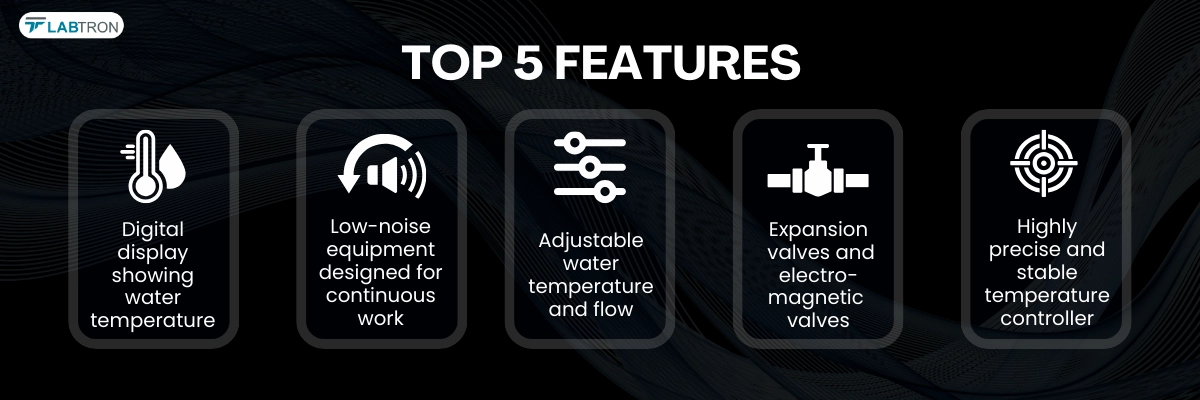 LABTRON

TOP 5 FEATURES

Digital display showing water temperature

Low-noise equipment designed for continuous work

Adjustable water temperature and flow

Expansion valves and electro-magnetic valves

Highly precise and stable temperature controller